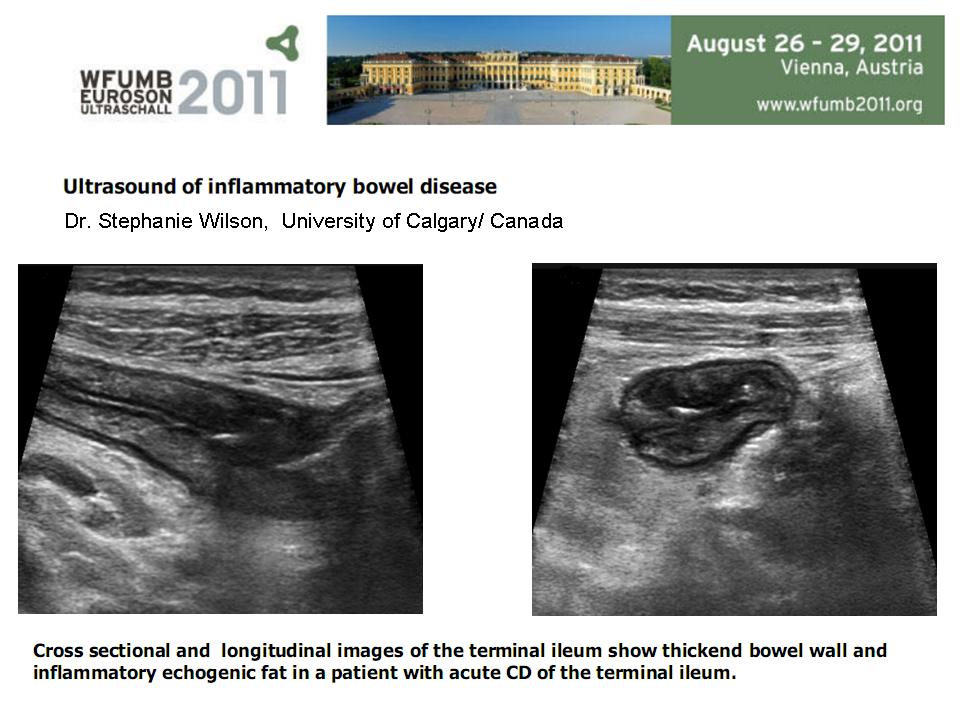 WFUMB EUROSON ULTRASCHALL 2011

August 26 - 29, 2011
Vienna, Austria
www.wfumb2011.org

Ultrasound of inflammatory bowel disease
Dr. Stephanie Wilson, University of Calgary/ Canada

Cross sectional and longitudinal images of the terminal ileum show thickend bowel wall and inflammatory echogenic fat in a patient with acute CD of the terminal ileum.